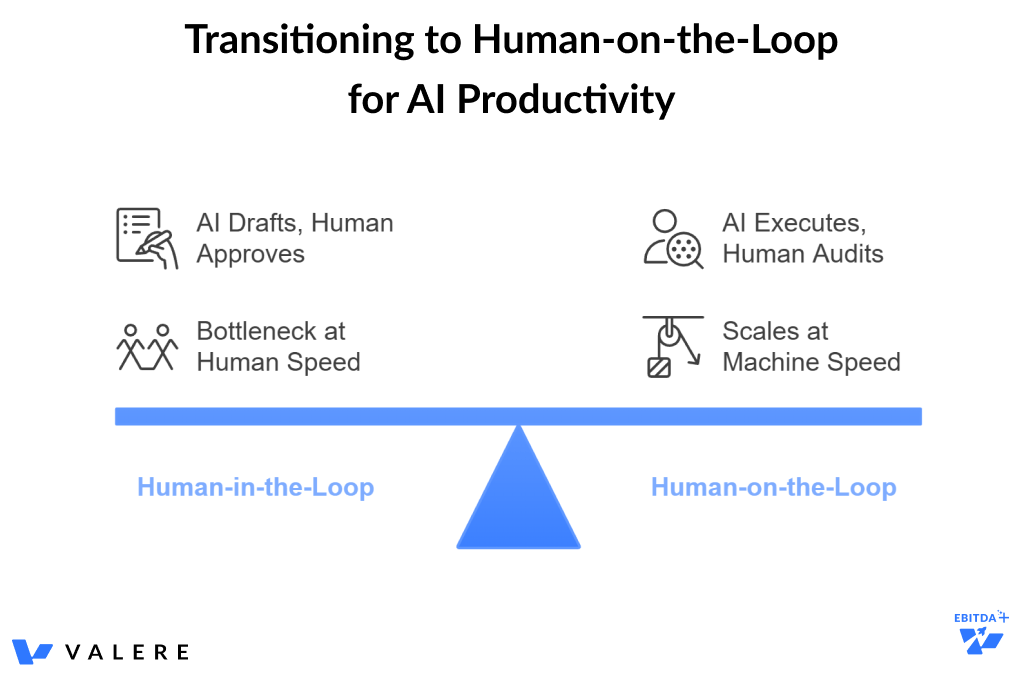 Transitioning to Human-on-the-Loop for AI Productivity

AI Drafts, Human Approves

Bottleneck at Human Speed

AI Executes, Human Audits

Scales at Machine Speed

Human-in-the-Loop

Human-on-the-Loop

VALERE

EBITDA+